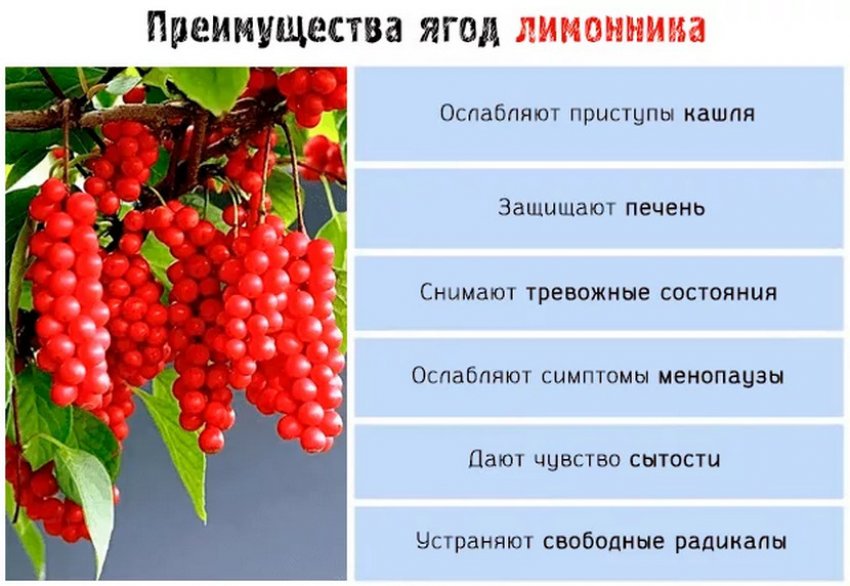 Преимущества ягод лимонника

Ослабляют приступы кашля

Защищают печень

Снимают тревожные состояния

Ослабляют симптомы менопаузы

Дают чувство сытости

Устраняют свободные радикалы